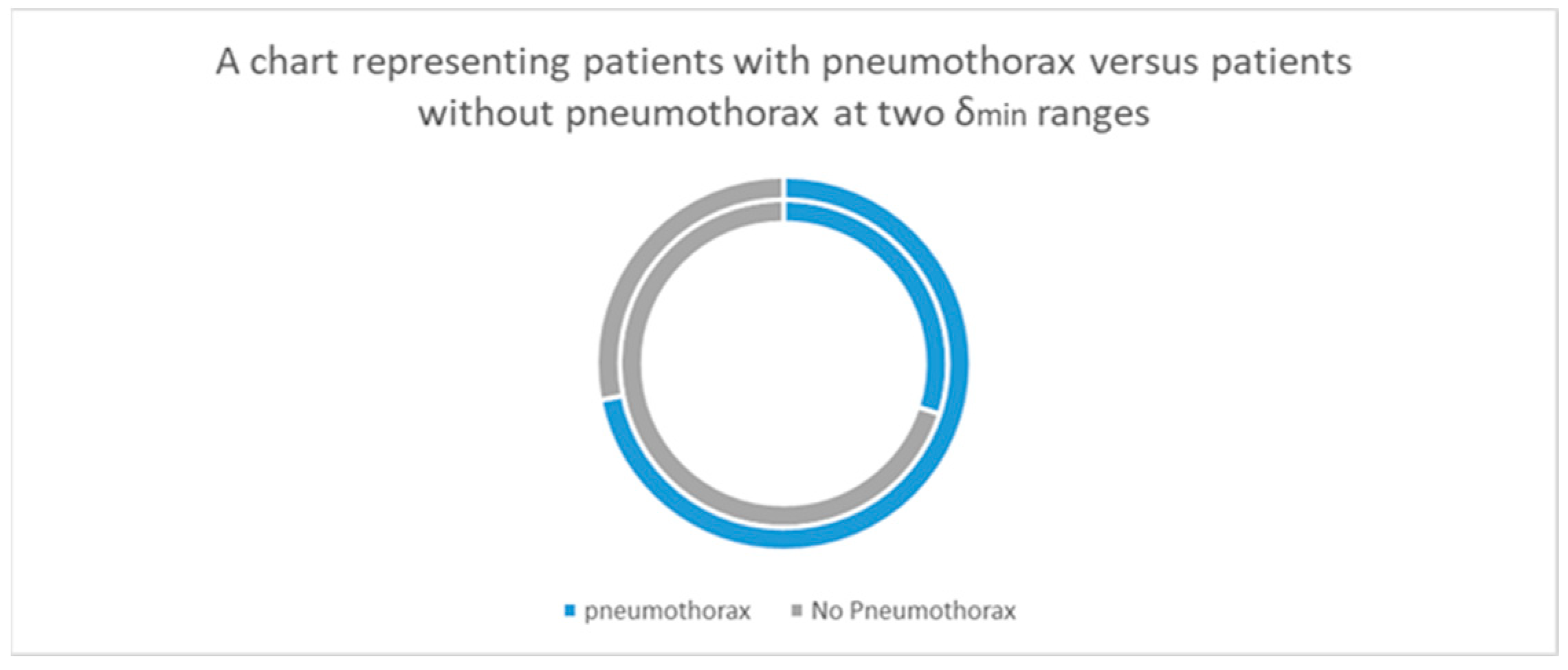 A chart representing patients with pneumothorax versus patients without pneumothorax at two $\delta_{min}$ ranges

pneumothorax
No Pneumothorax